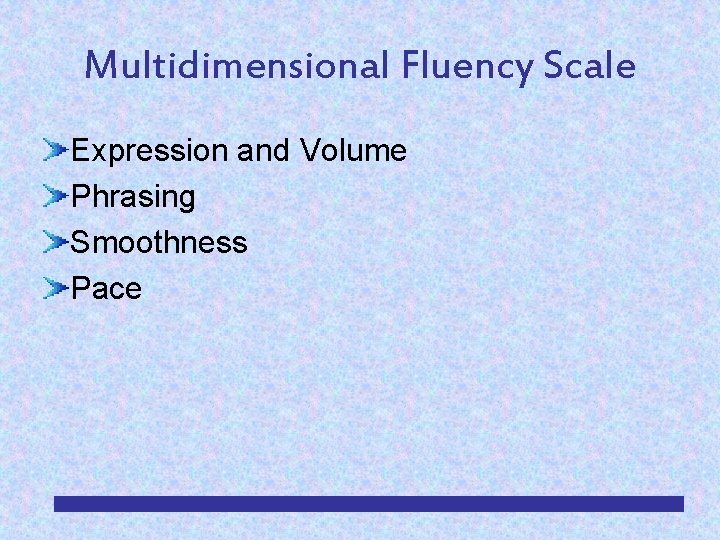 Multidimensional Fluency Scale

Expression and Volume
Phrasing
Smoothness
Pace